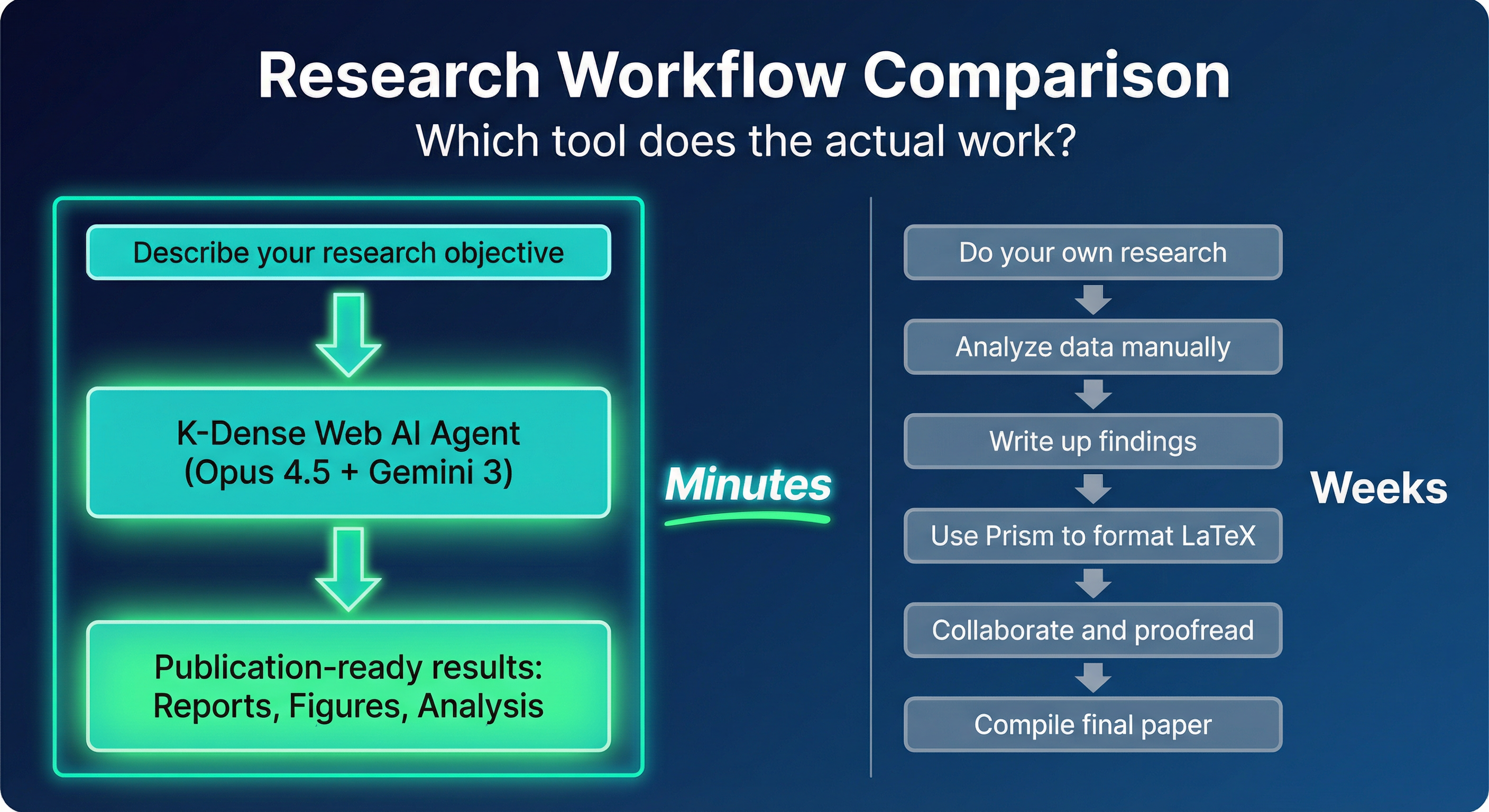 Research Workflow Comparison
Which tool does the actual work?

Describe your research objective

K-Dense Web AI Agent
(Opus 4.5 + Gemini 3)

Publication-ready results:
Reports, Figures, Analysis

Minutes

Do your own research

Analyze data manually

Write up findings

Use Prism to format LaTeX

Collaborate and proofread

Compile final paper

Weeks